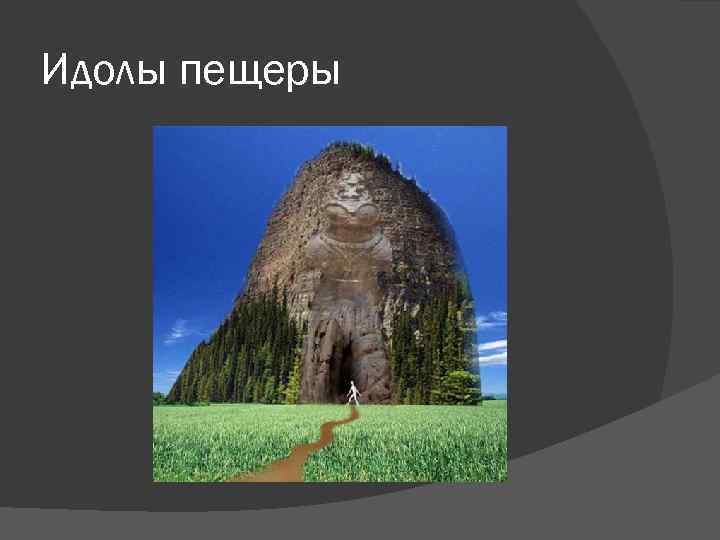 Идолы пещеры